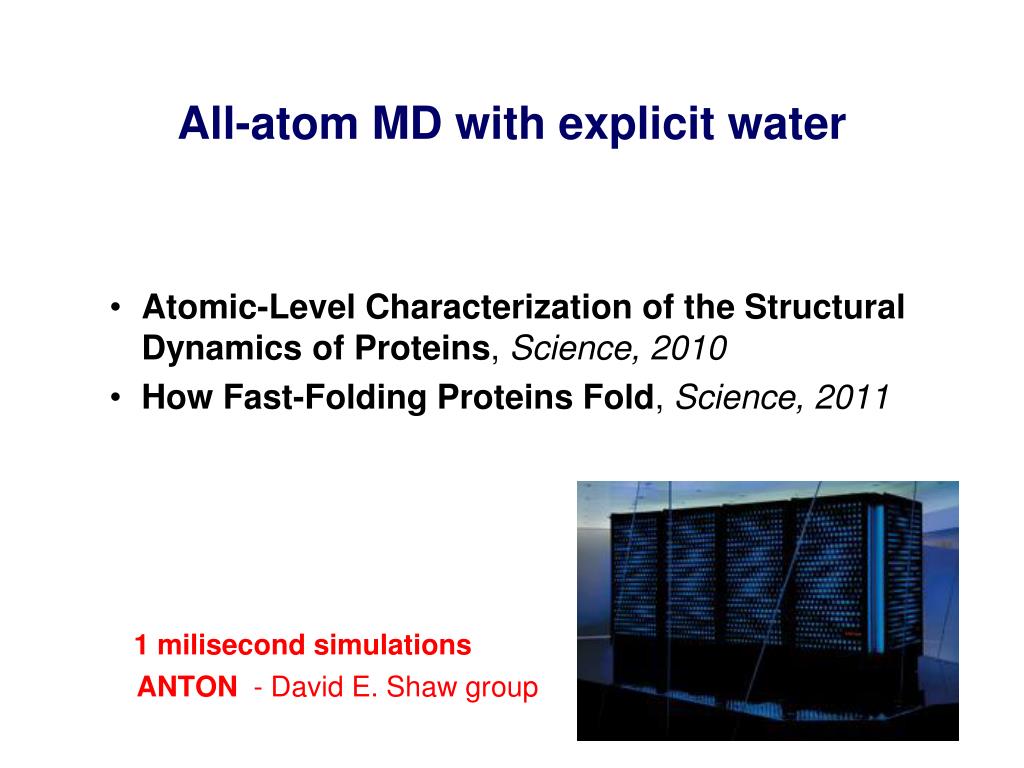 All-atom MD with explicit water

• Atomic-Level Characterization of the Structural Dynamics of Proteins, Science, 2010
• How Fast-Folding Proteins Fold, Science, 2011

1 milisecond simulations
ANTON - David E. Shaw group